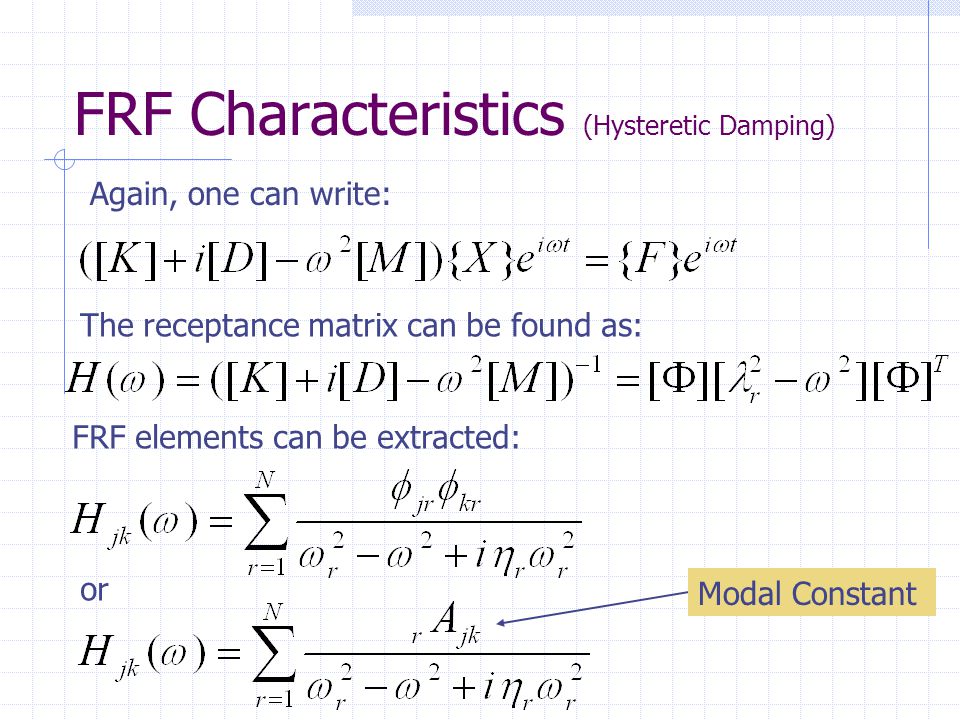 FRF Characteristics (Hysteretic Damping)

Again, one can write:

$([K]+i[D]-\omega^2[M])\{X\}e^{i\omega t}=\{F\}e^{i\omega t}$

The receptance matrix can be found as:

$H(\omega)=([K]+i[D]-\omega^2[M])^{-1}=[\Phi][\lambda_r^2-\omega^2][\Phi]^T$

FRF elements can be extracted:

$H_{jk}(\omega)=\sum_{r=1}^{N}\frac{\phi_{jr}\phi_{kr}}{\omega_r^2-\omega^2+i\eta_r\omega_r^2}$

or

$H_{jk}(\omega)=\sum_{r=1}^{N}\frac{{}_rA_{jk}}{\omega_r^2-\omega^2+i\eta_r\omega_r^2}$

Modal Constant